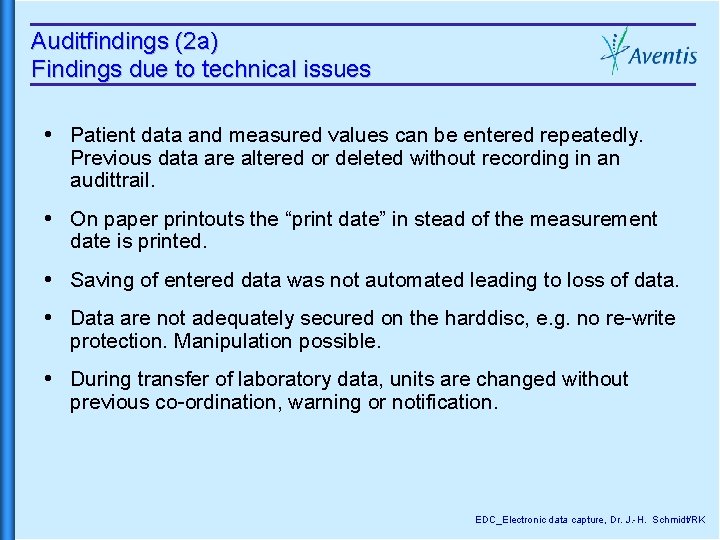 Auditfindings (2a)
Findings due to technical issues

Aventis

• Patient data and measured values can be entered repeatedly. Previous data are altered or deleted without recording in an audittrail.

• On paper printouts the “print date” in stead of the measurement date is printed.

• Saving of entered data was not automated leading to loss of data.

• Data are not adequately secured on the harddisc, e.g. no re-write protection. Manipulation possible.

• During transfer of laboratory data, units are changed without previous co-ordination, warning or notification.

EDC_Electronic data capture, Dr. J.-H. Schmidt/RK